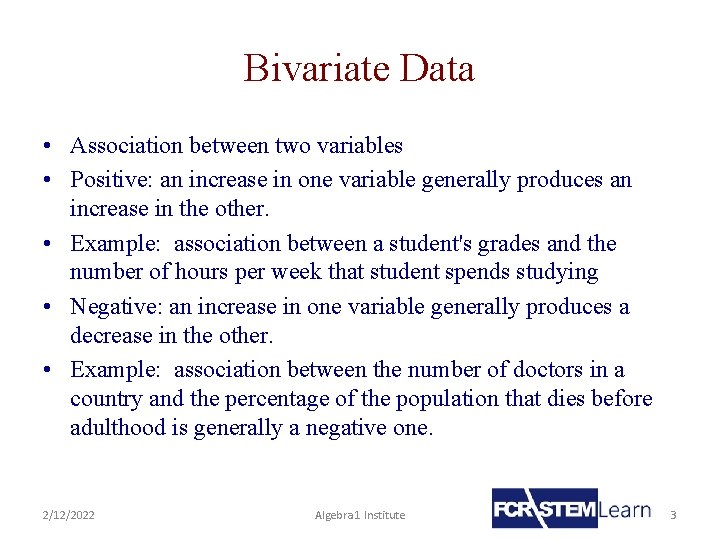 Bivariate Data

• Association between two variables
• Positive: an increase in one variable generally produces an increase in the other.
• Example: association between a student's grades and the number of hours per week that student spends studying
• Negative: an increase in one variable generally produces a decrease in the other.
• Example: association between the number of doctors in a country and the percentage of the population that dies before adulthood is generally a negative one.

2/12/2022 Algebra1 Institute FCR STEM Learn 3